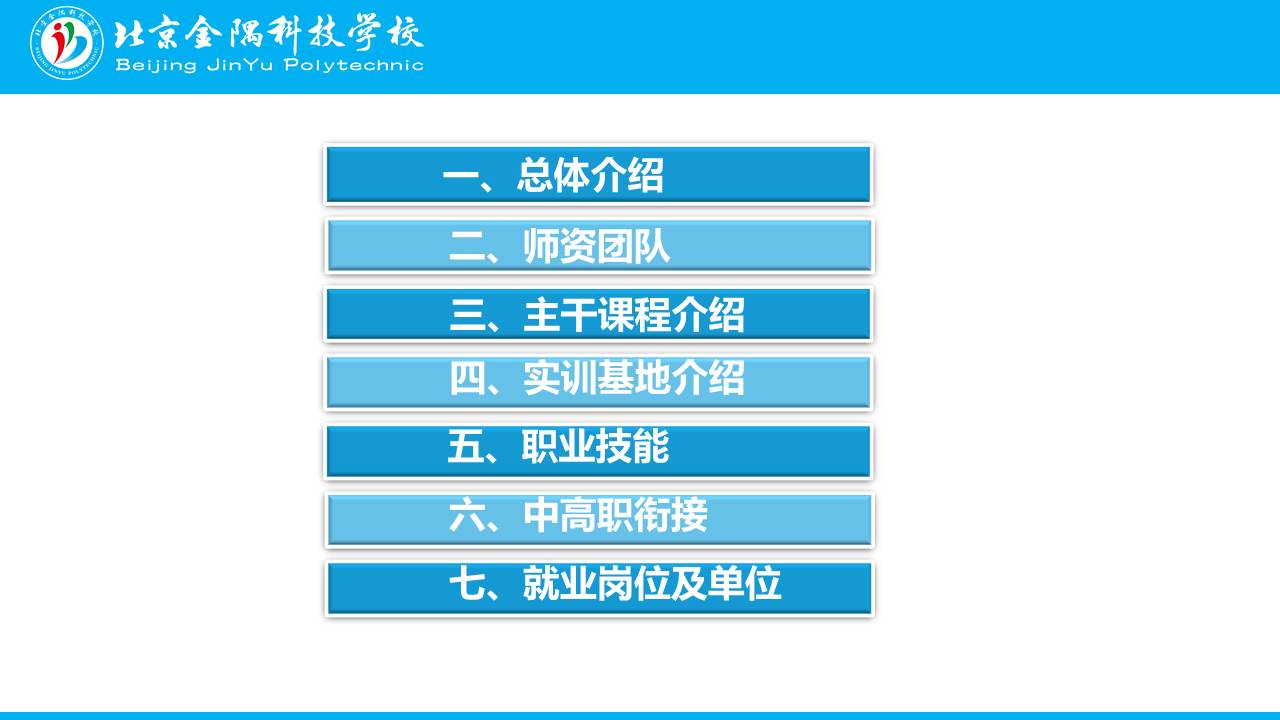 北京金隅科技学校
Beijing JinYu Polytechnic

一、总体介绍

二、师资团队

三、主干课程介绍

四、实训基地介绍

五、职业技能

六、中高职衔接

七、就业岗位及单位